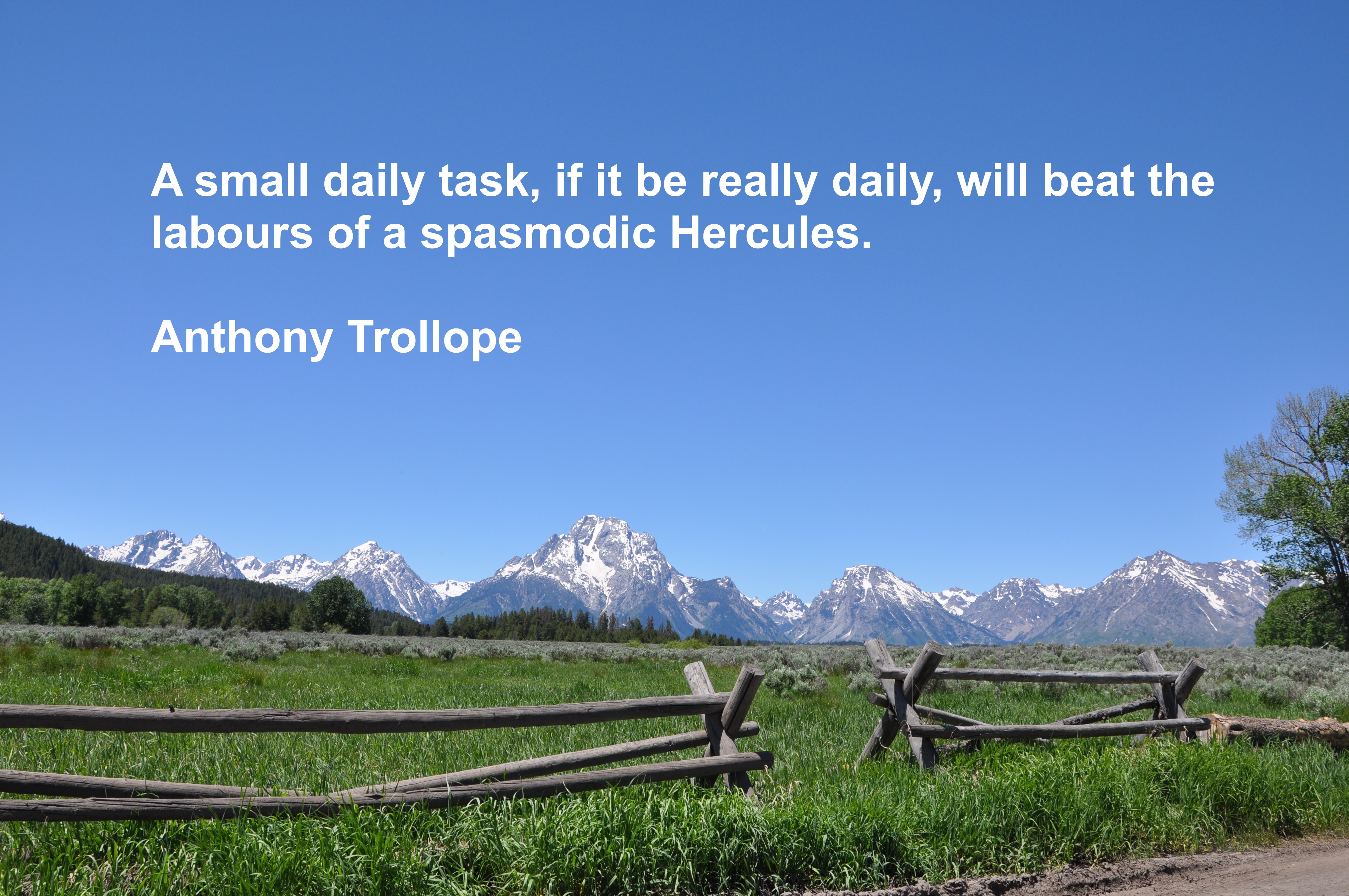 A small daily task, if it be really daily, will beat the labours of a spasmodic Hercules.

Anthony Trollope